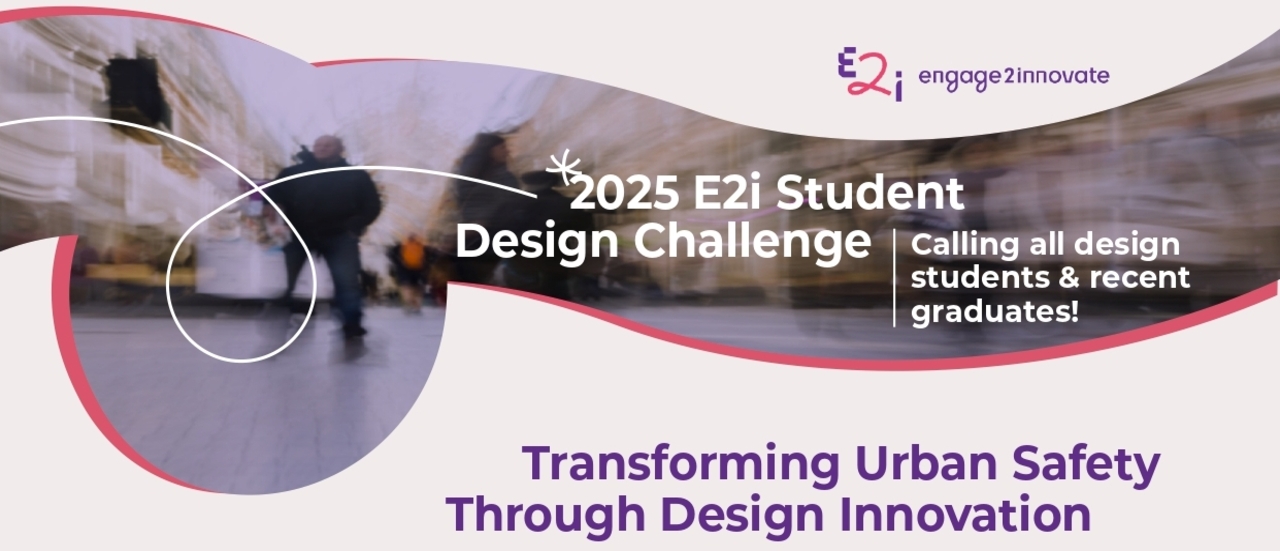 E2i engage2innovate

2025 E2i Student Design Challenge

Calling all design students & recent graduates!

Transforming Urban Safety Through Design Innovation